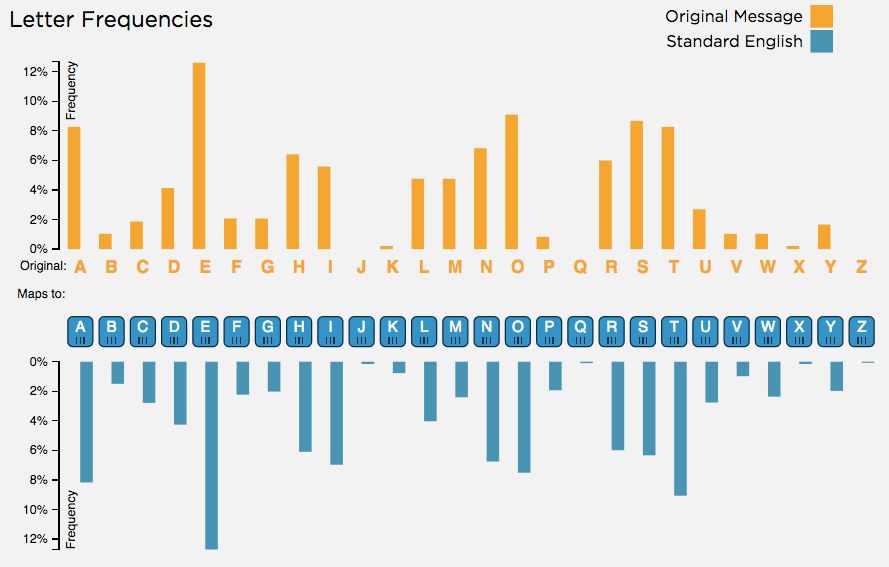 Letter Frequencies

Original Message
Standard English

12%
10%
8%
6%
4%
2%
0%

Frequency

Original: A B C D E F G H I J K L M N O P Q R S T U V W X Y Z

Maps to:

A B C D E F G H I J K L M N O P Q R S T U V W X Y Z

0%
2%
4%
6%
8%
10%
12%

Frequency